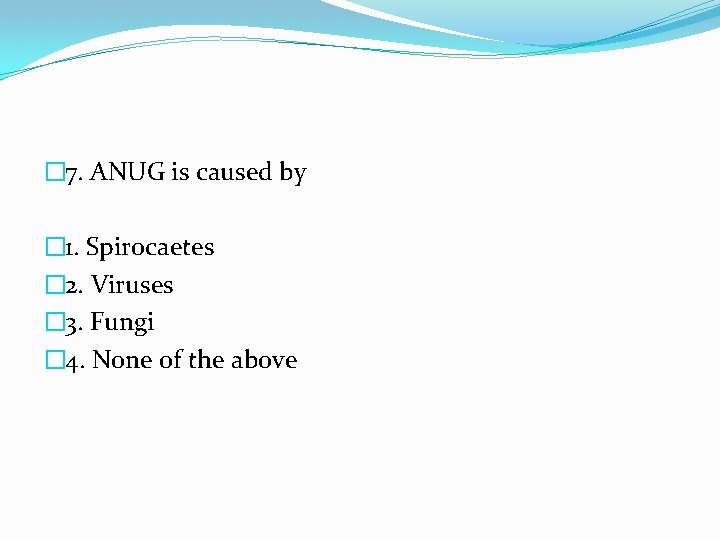 7. ANUG is caused by

1. Spirocaetes
2. Viruses
3. Fungi
4. None of the above